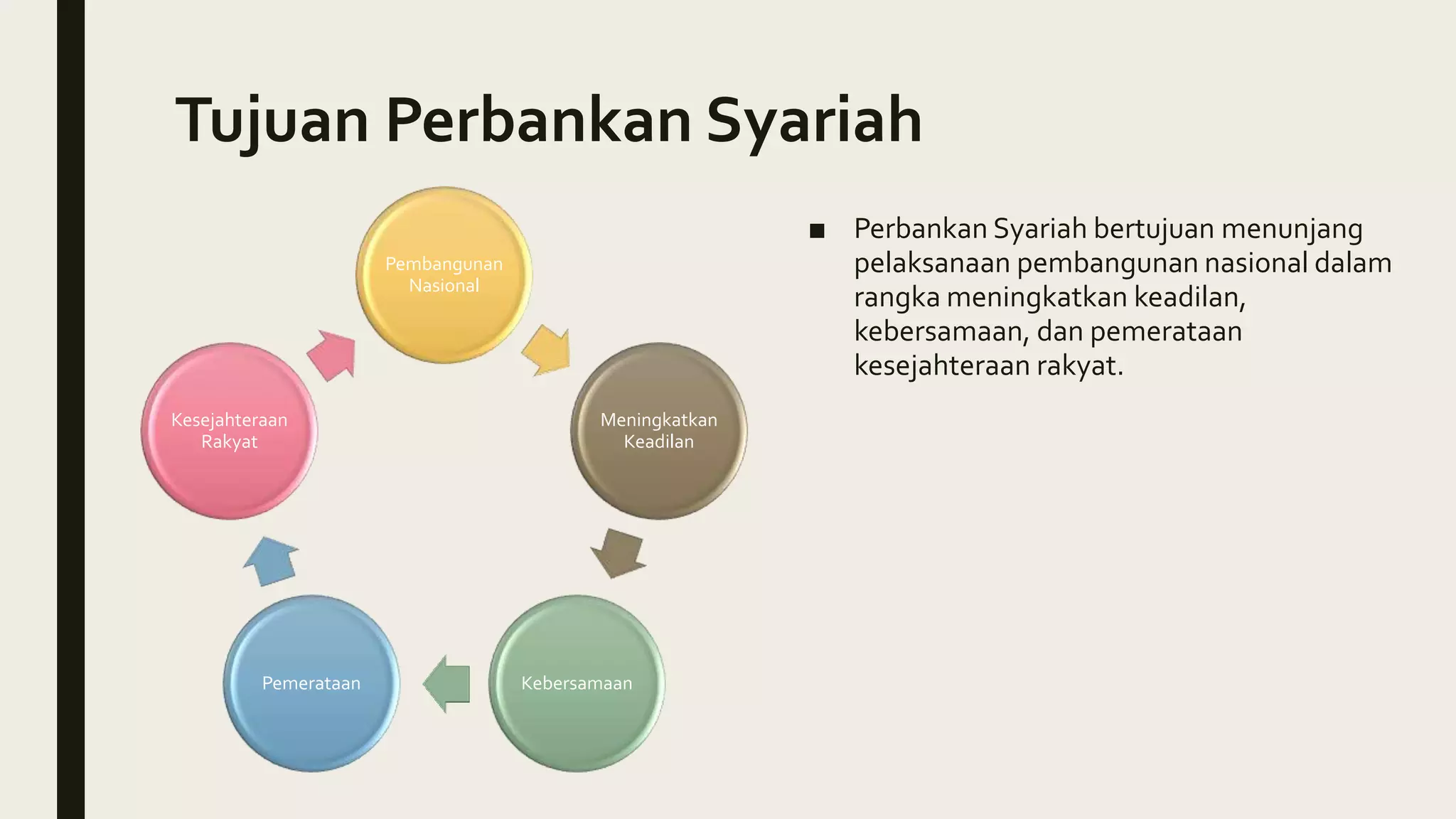 Tujuan Perbankan Syariah

Pembangunan Nasional

Meningkatkan Keadilan

Kebersamaan

Pemerataan

Kesejahteraan Rakyat

■ Perbankan Syariah bertujuan menunjang pelaksanaan pembangunan nasional dalam rangka meningkatkan keadilan, kebersamaan, dan pemerataan kesejahteraan rakyat.